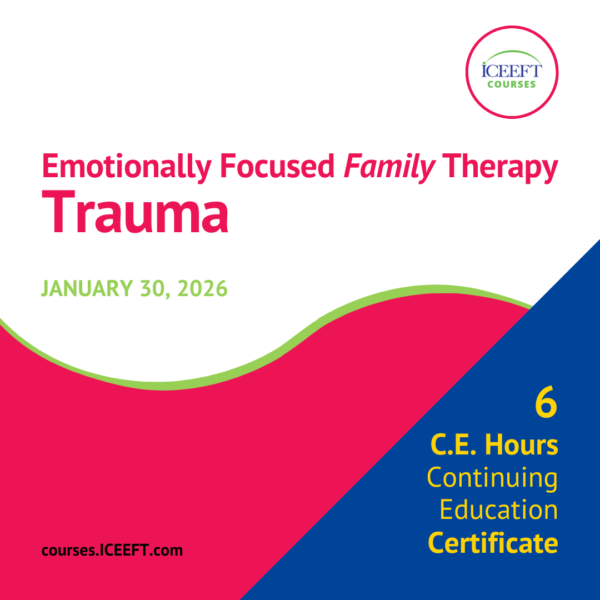 ICEEFT
COURSES

Emotionally Focused Family Therapy
Trauma

JANUARY 30, 2026

6
C.E. Hours
Continuing
Education
Certificate

courses.ICEEFT.com